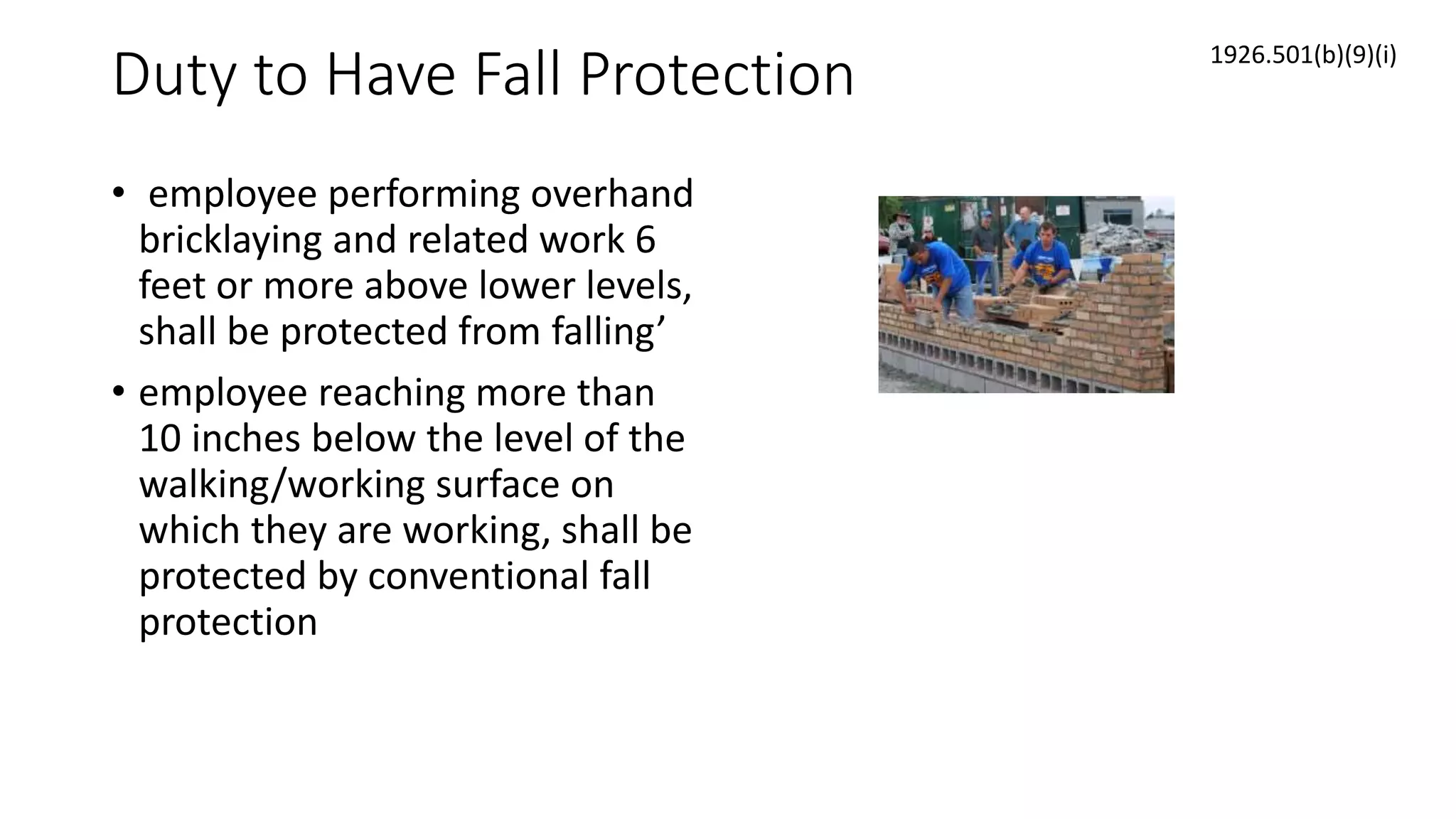 Duty to Have Fall Protection

1926.501(b)(9)(i)

• employee performing overhand bricklaying and related work 6 feet or more above lower levels, shall be protected from falling’

• employee reaching more than 10 inches below the level of the walking/working surface on which they are working, shall be protected by conventional fall protection